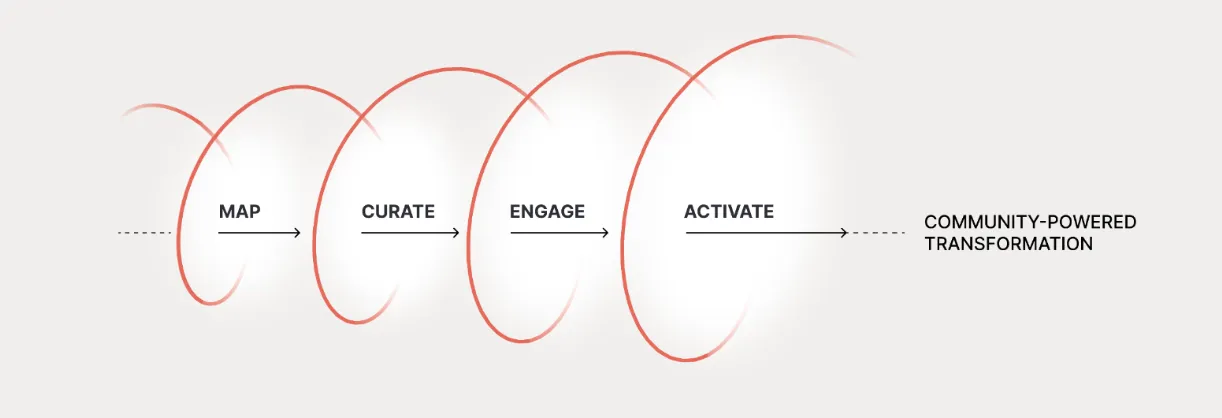 MAP

CURATE

ENGAGE

ACTIVATE

COMMUNITY-POWERED TRANSFORMATION